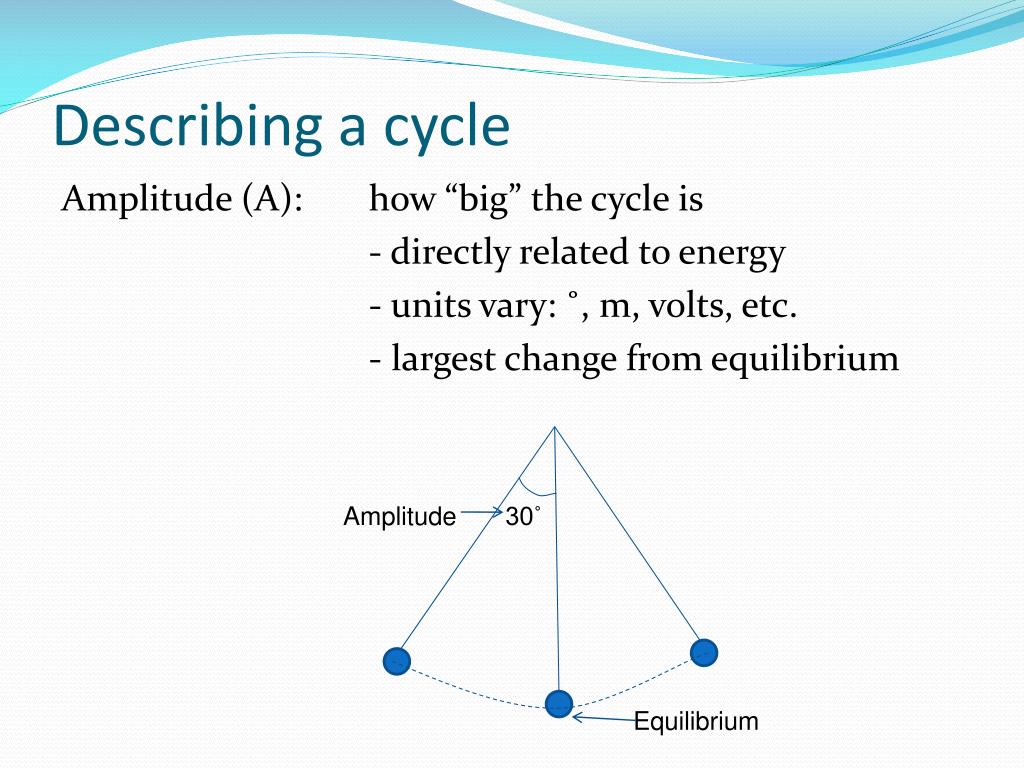 Describing a cycle

Amplitude (A): how “big” the cycle is
- directly related to energy
- units vary: ˚, m, volts, etc.
- largest change from equilibrium

Amplitude
30˚
Equilibrium